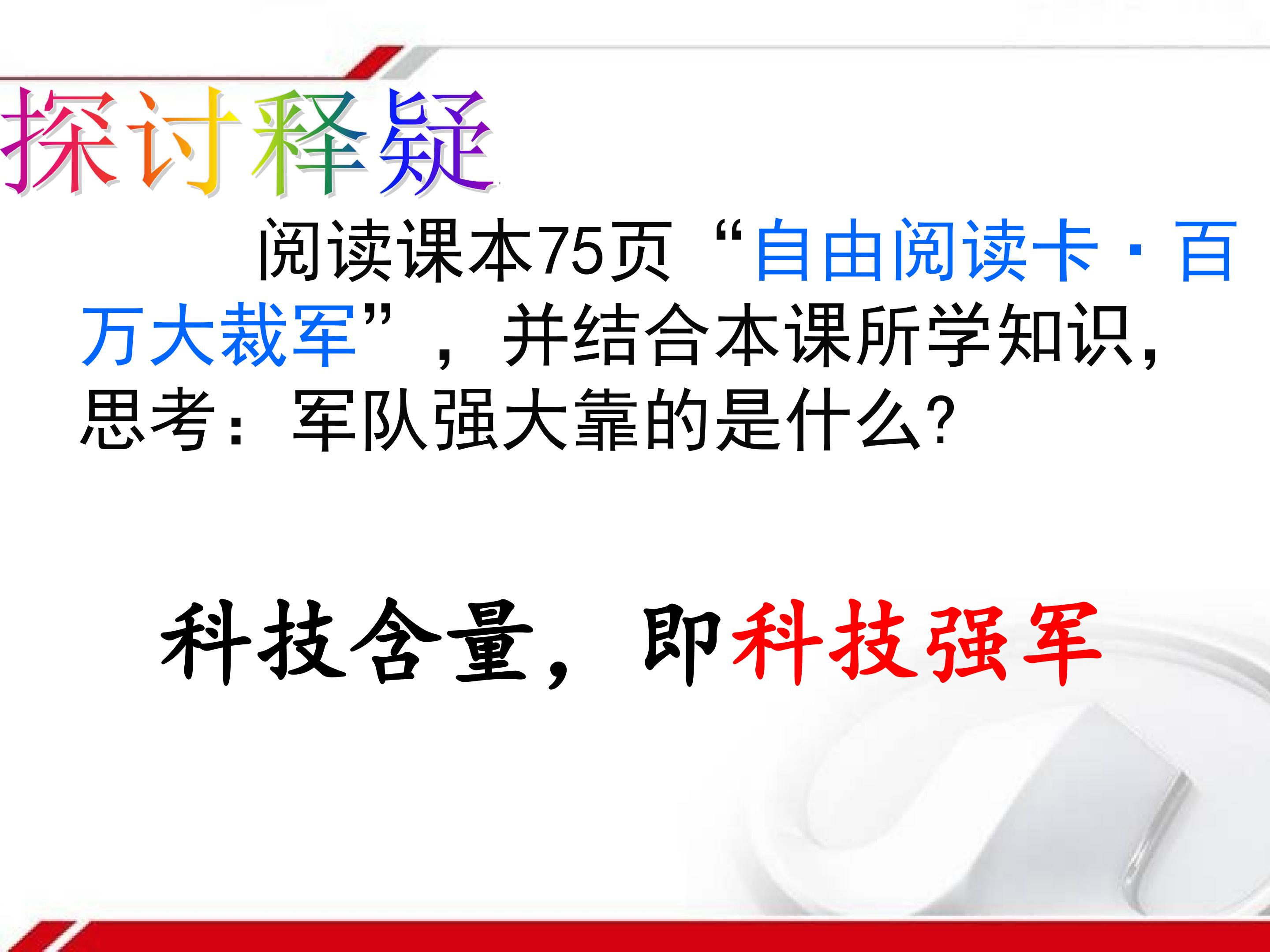 探讨释疑

阅读课本75页“自由阅读卡·百万大裁军”，并结合本课所学知识，思考：军队强大靠的是什么?

科技含量，即科技强军